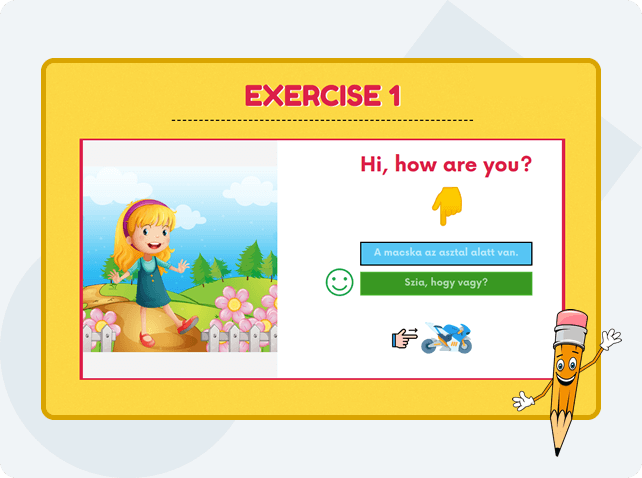 EXERCISE 1

Hi, how are you?

A macska az asztal alatt van.

Szia, hogy vagy?